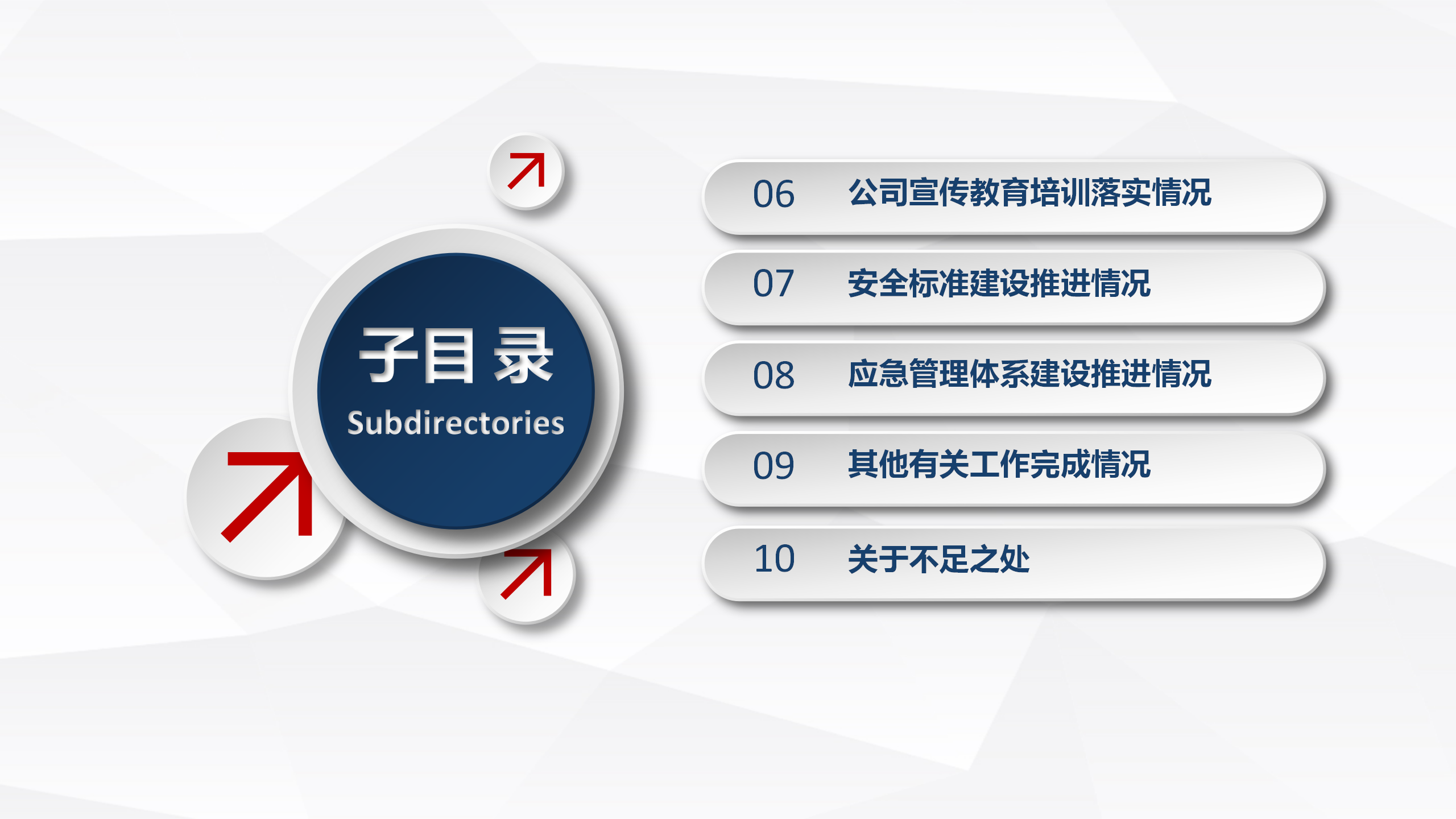 子目录
Subdirectories

06 公司宣传教育培训落实情况

07 安全标准建设推进情况

08 应急管理体系建设推进情况

09 其他有关工作完成情况

10 关于不足之处